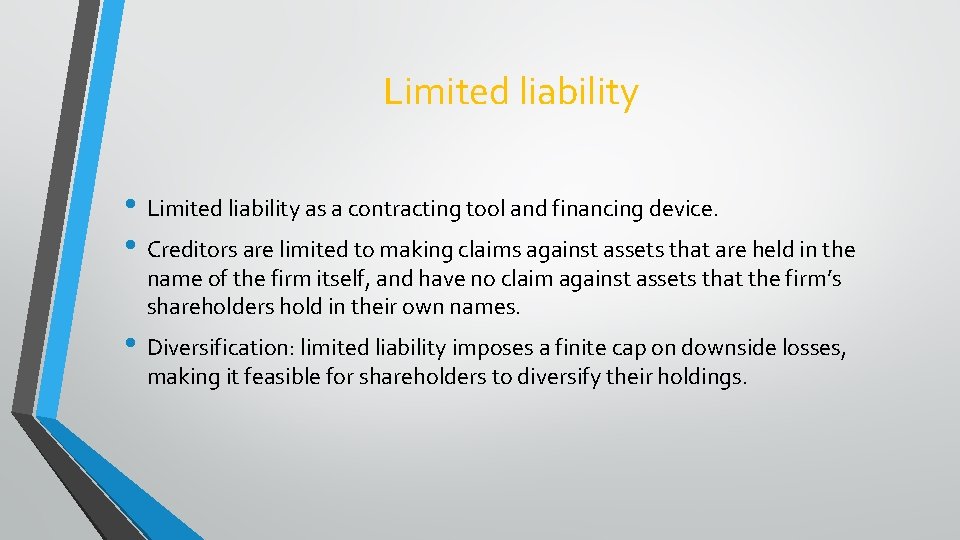 Limited liability

• Limited liability as a contracting tool and financing device.

• Creditors are limited to making claims against assets that are held in the name of the firm itself, and have no claim against assets that the firm's shareholders hold in their own names.

• Diversification: limited liability imposes a finite cap on downside losses, making it feasible for shareholders to diversify their holdings.